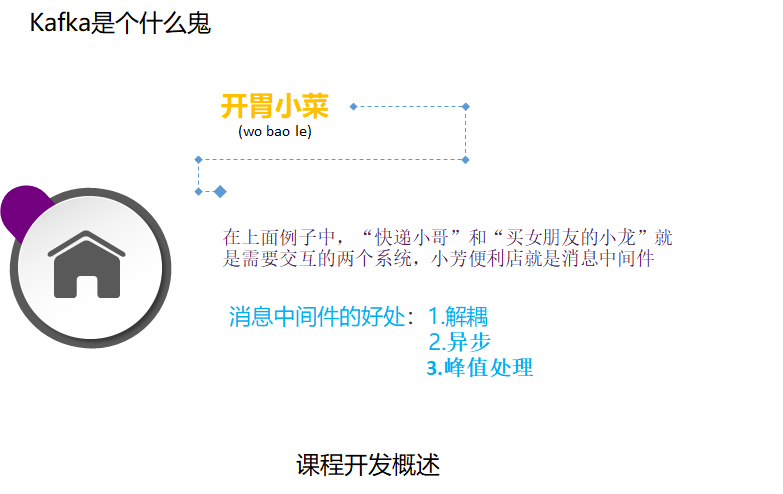 Kafka是个什么鬼

开胃小菜
(wo bao le)

在上面例子中，“快递小哥”和“买女朋友的小龙”就是需要交互的两个系统，小芳便利店就是消息中间件

消息中间件的好处：1.解耦
2.异步
3.峰值处理

课程开发概述